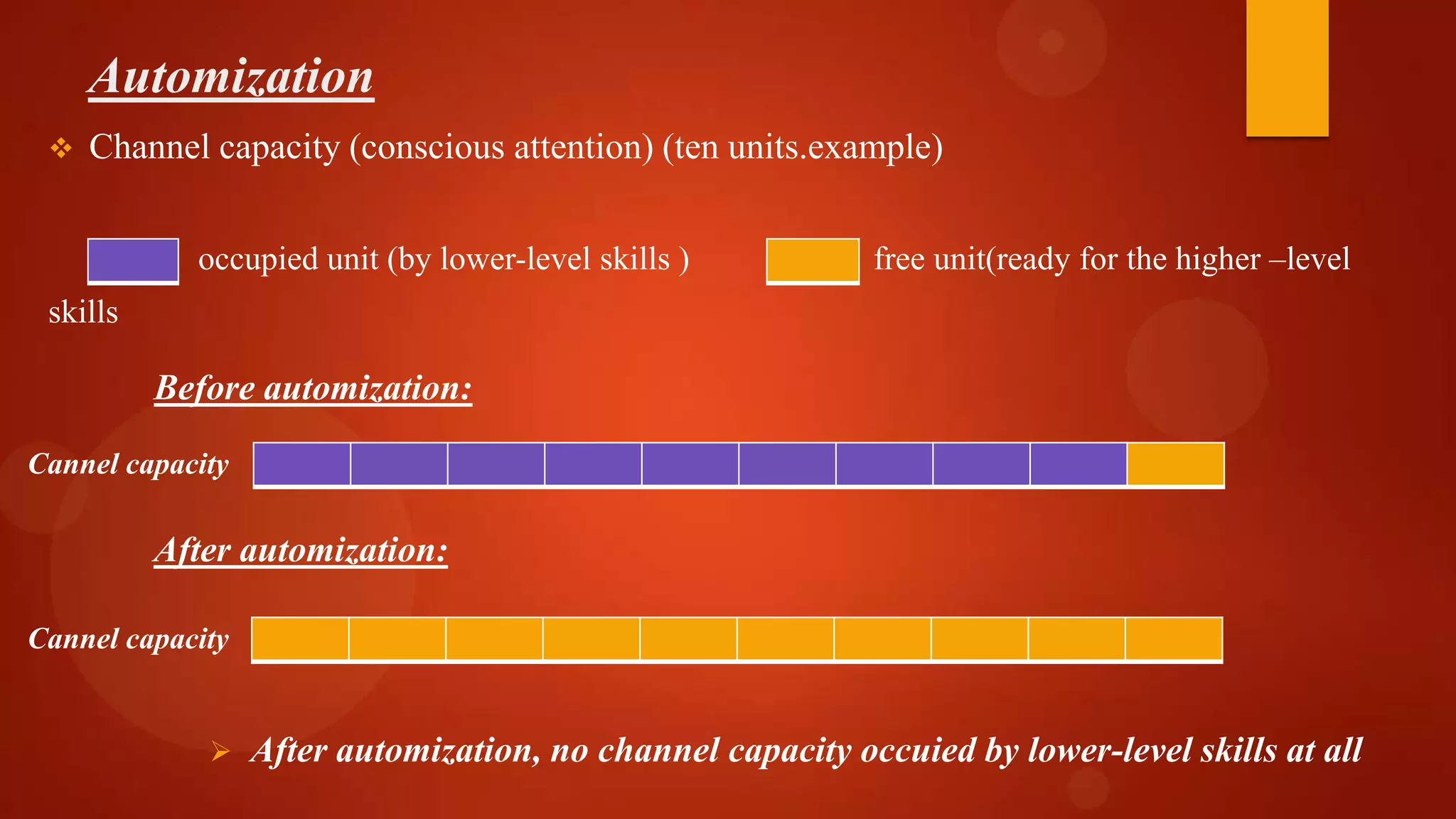 Automization

❖ Channel capacity (conscious attention) (ten units.example)

occupied unit (by lower-level skills ) free unit(ready for the higher –level skills

Before automization:

Cannel capacity

After automization:

Cannel capacity

➢ After automization, no channel capacity occuied by lower-level skills at all